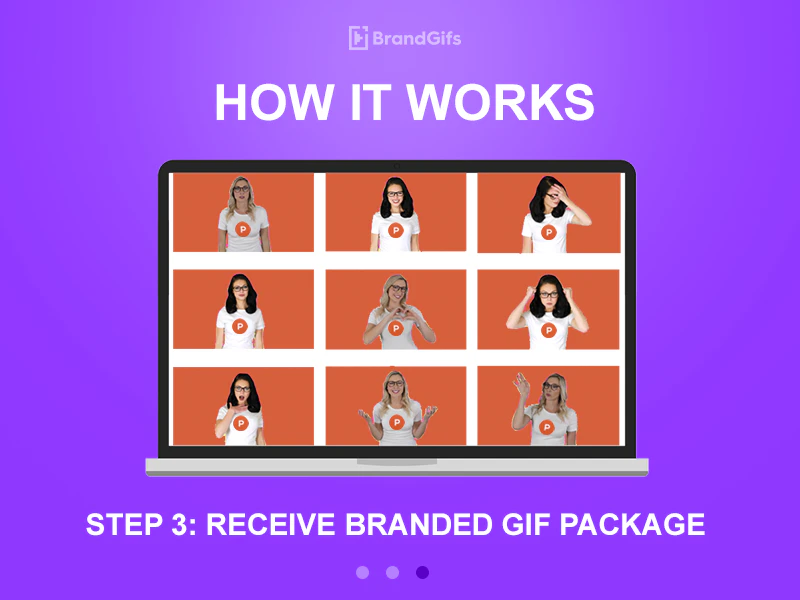 BrandGifs

HOW IT WORKS

P P P
P P P
P P P

STEP 3: RECEIVE BRANDED GIF PACKAGE